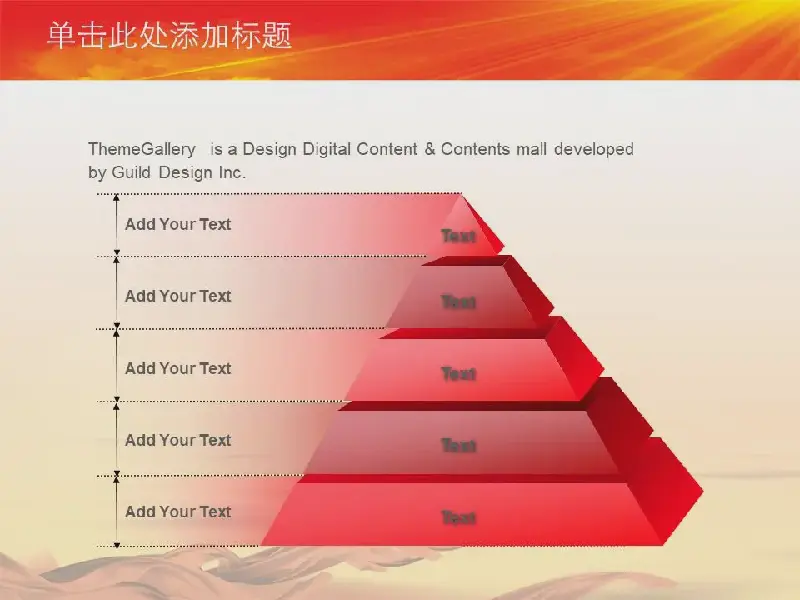 单击此处添加标题

ThemeGallery is a Design Digital Content & Contents mall developed by Guild Design Inc.

Add Your Text

Text

Add Your Text

Text

Add Your Text

Text

Add Your Text

Text

Add Your Text

Text